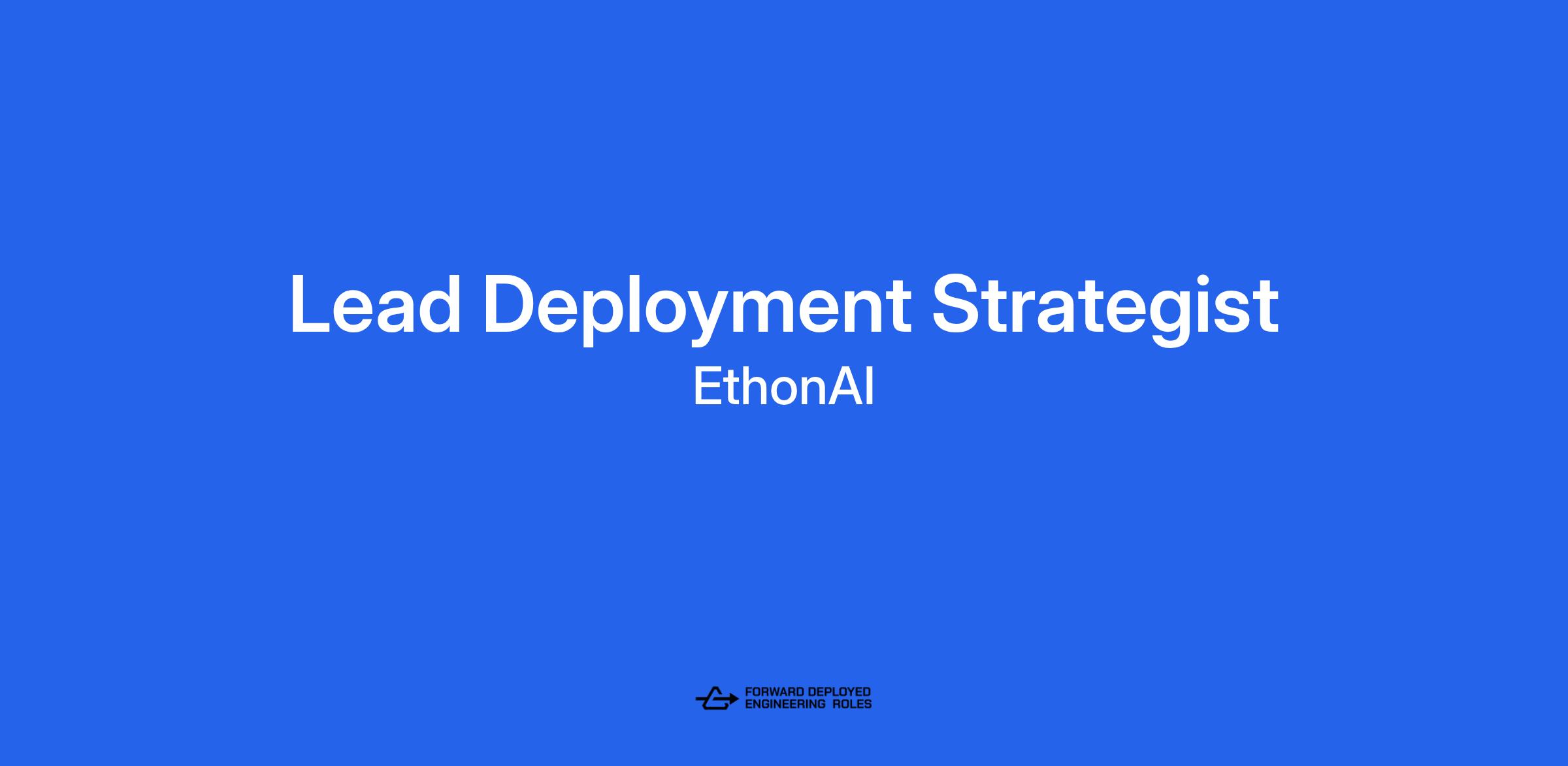 Lead Deployment Strategist
EthonAI

FORWARD DEPLOYED
ENGINEERING ROLES